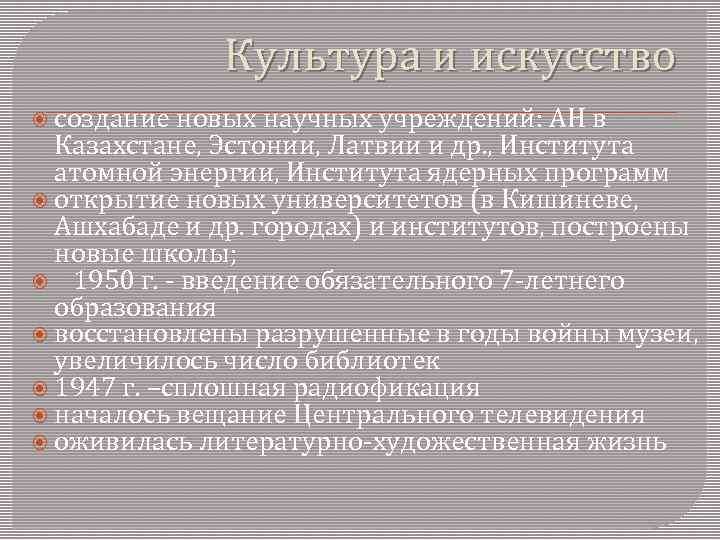 Культура и искусство

создание новых научных учреждений: АН в Казахстане, Эстонии, Латвии и др., Института атомной энергии, Института ядерных программ

открытие новых университетов (в Кишиневе, Ашхабаде и др. городах) и институтов, построены новые школы;

1950 г. - введение обязательного 7-летнего образования

восстановлены разрушенные в годы войны музеи, увеличилось число библиотек

1947 г. –сплошная радиофикация

началось вещание Центрального телевидения

оживилась литературно-художественная жизнь